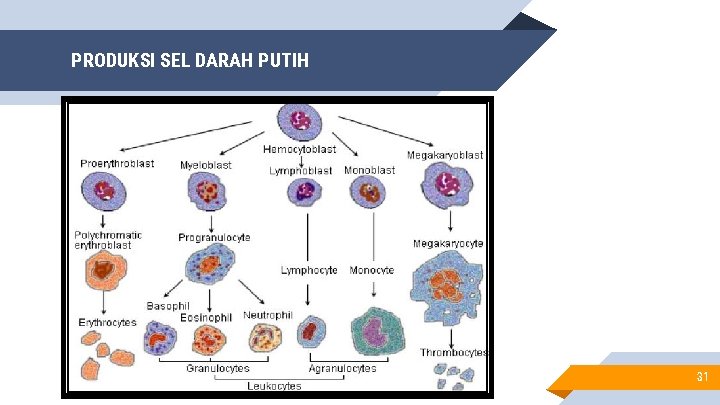 PRODUKSI SEL DARAH PUTIH

Hemocytoblast

Proerythroblast

Myeloblast

Lymphoblast

Monoblast

Megakaryoblast

Polychromatic erythroblast

Progranulocyte

Megakaryocyte

Lymphocyte

Monocyte

Basophil

Eosinophil

Neutrophil

Erythrocytes

Thrombocytes

Granulocytes

Agranulocytes

Leukocytes

31